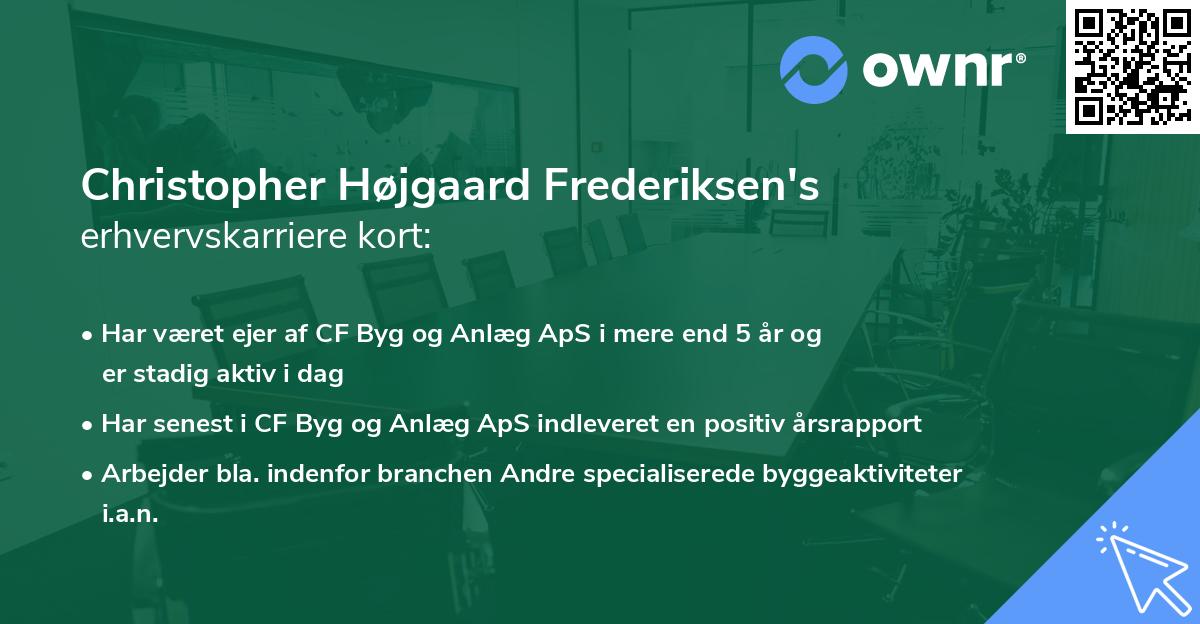 ownr®

Christopher Højgaard Frederiksen's erhvervskarriere kort:

• Har været ejer af CF Byg og Anlæg ApS i mere end 5 år og er stadig aktiv i dag

• Har senest i CF Byg og Anlæg ApS indleveret en positiv årsrapport

• Arbejder bla. indenfor branchen Andre specialiserede byggeaktiviteter i.a.n.